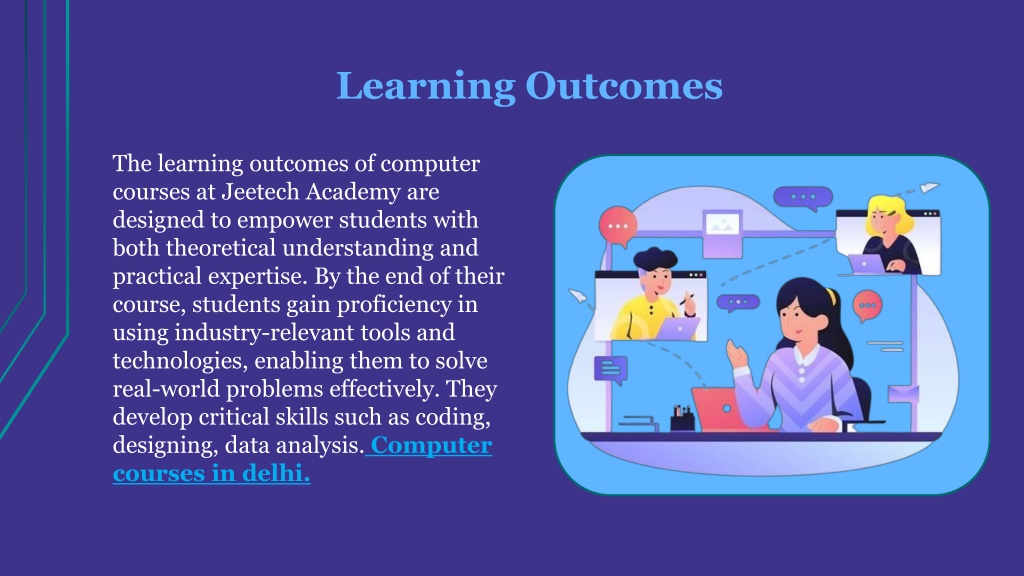 Learning Outcomes

The learning outcomes of computer courses at Jeetech Academy are designed to empower students with both theoretical understanding and practical expertise. By the end of their course, students gain proficiency in using industry-relevant tools and technologies, enabling them to solve real-world problems effectively. They develop critical skills such as coding, designing, data analysis. Computer courses in delhi.